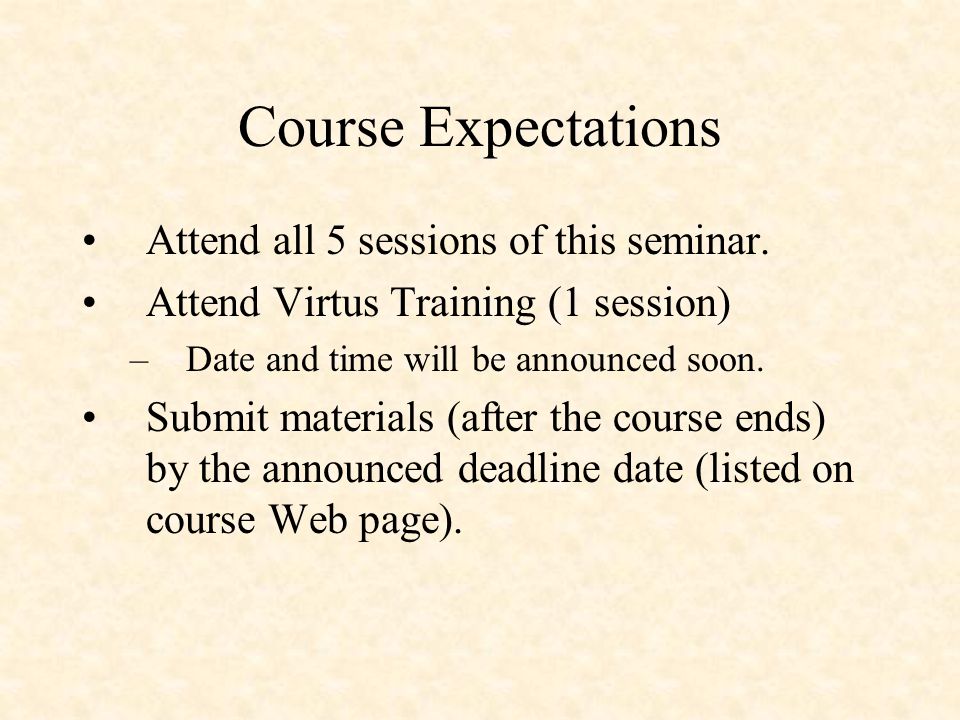 Course Expectations

• Attend all 5 sessions of this seminar.
• Attend Virtus Training (1 session)
  – Date and time will be announced soon.
• Submit materials (after the course ends) by the announced deadline date (listed on course Web page).